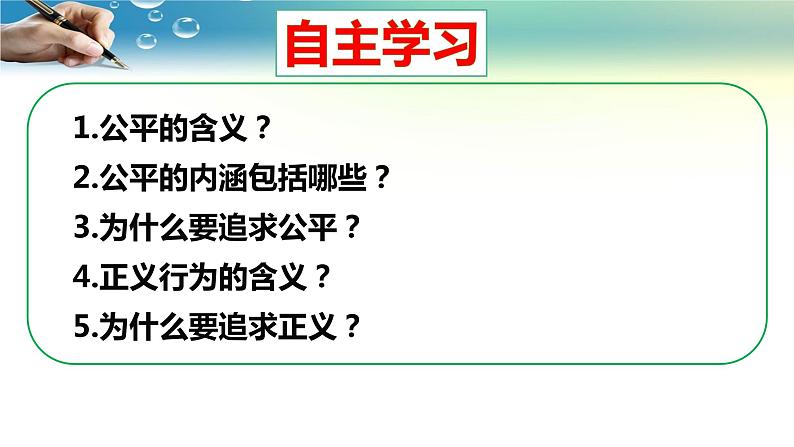 自主学习

1.公平的含义？

2.公平的内涵包括哪些？

3.为什么要追求公平？

4.正义行为的含义？

5.为什么要追求正义？